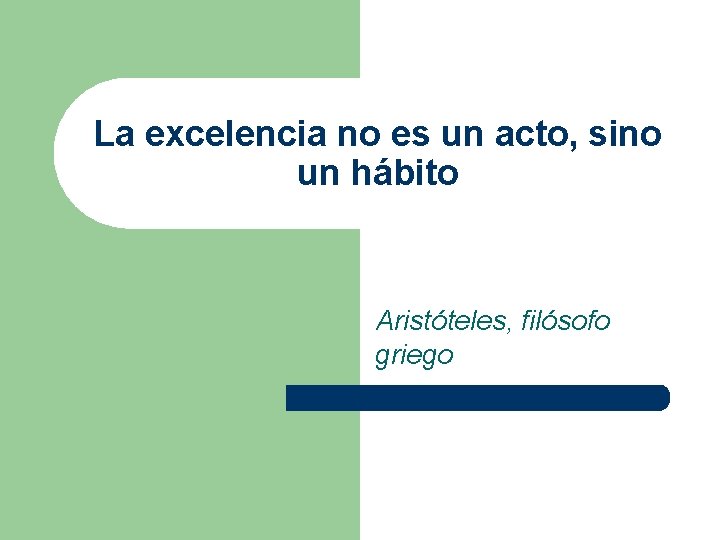 La excelencia no es un acto, sino un hábito

Aristóteles, filósofo griego